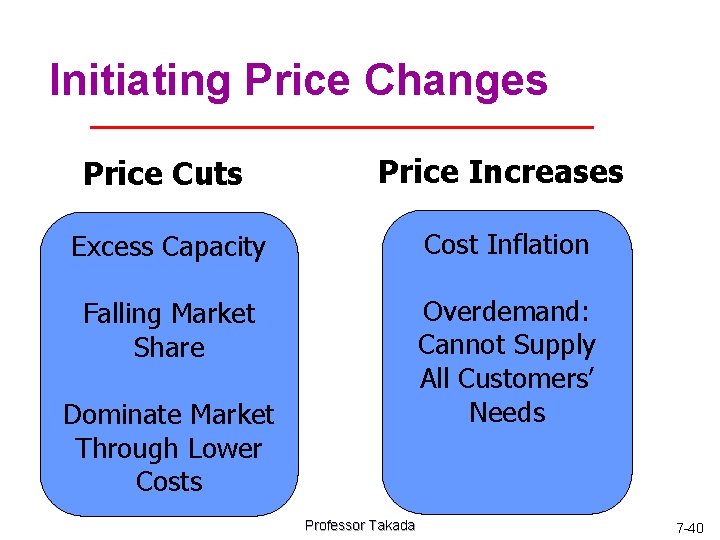 Initiating Price Changes

Price Cuts

Excess Capacity

Falling Market Share

Dominate Market Through Lower Costs

Price Increases

Cost Inflation

Overdemand: Cannot Supply All Customers' Needs

Professor Takada

7-40